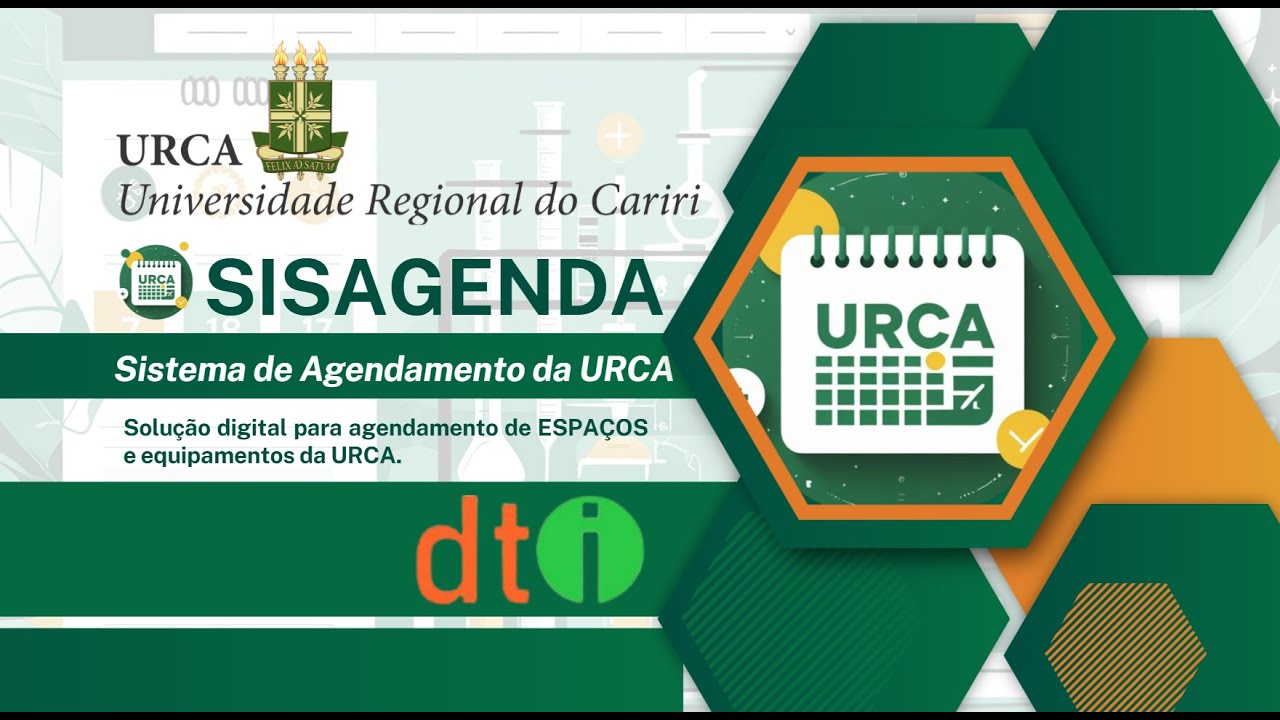 URCA
FELIX AD SATVM
Universidade Regional do Cariri

URCA
SISAGENDA

Sistema de Agendamento da URCA

Solução digital para agendamento de ESPAÇOS e equipamentos da URCA.

dti

URCA